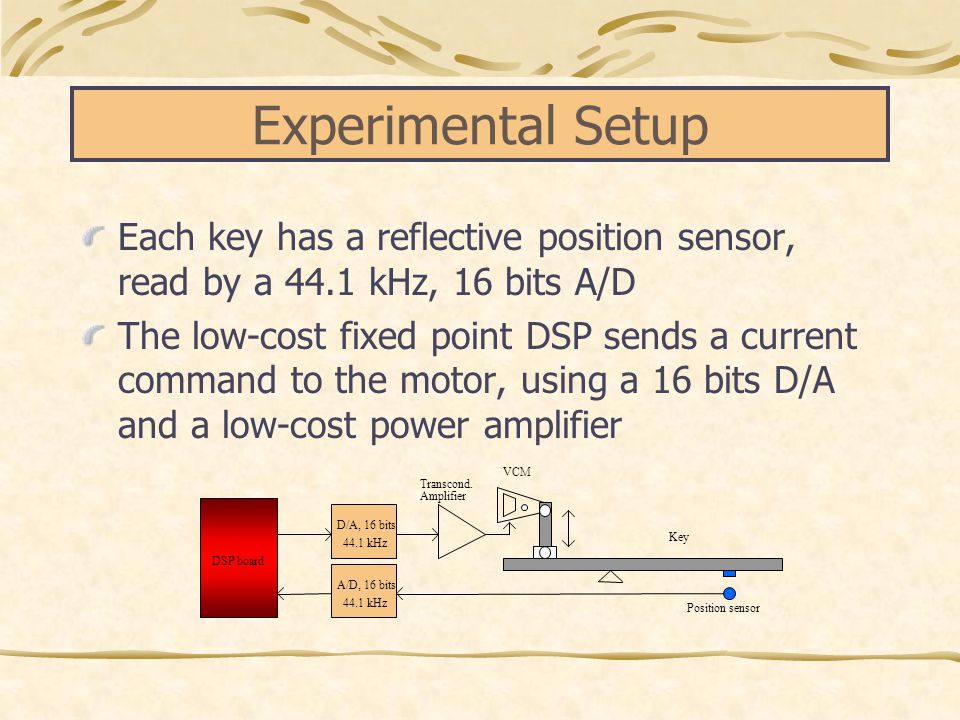 Experimental Setup

Each key has a reflective position sensor, read by a 44.1 kHz, 16 bits A/D

The low-cost fixed point DSP sends a current command to the motor, using a 16 bits D/A and a low-cost power amplifier

DSP board

D/A, 16 bits
44.1 kHz

A/D, 16 bits
44.1 kHz

Transcond.
Amplifier

VCM

Key

Position sensor